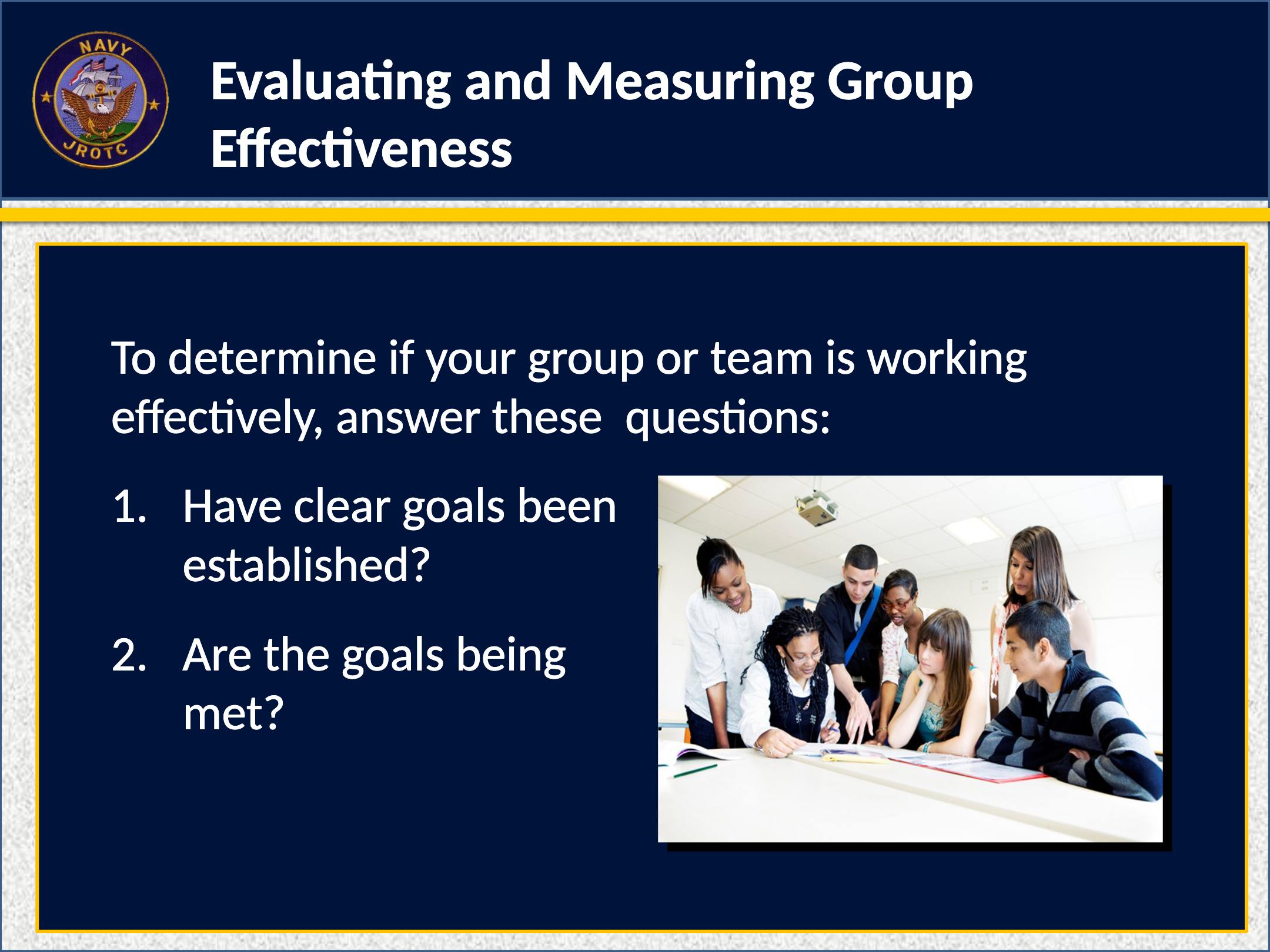 NAVY
JROTC

Evaluating and Measuring Group Effectiveness

To determine if your group or team is working effectively, answer these questions:

1. Have clear goals been established?

2. Are the goals being met?